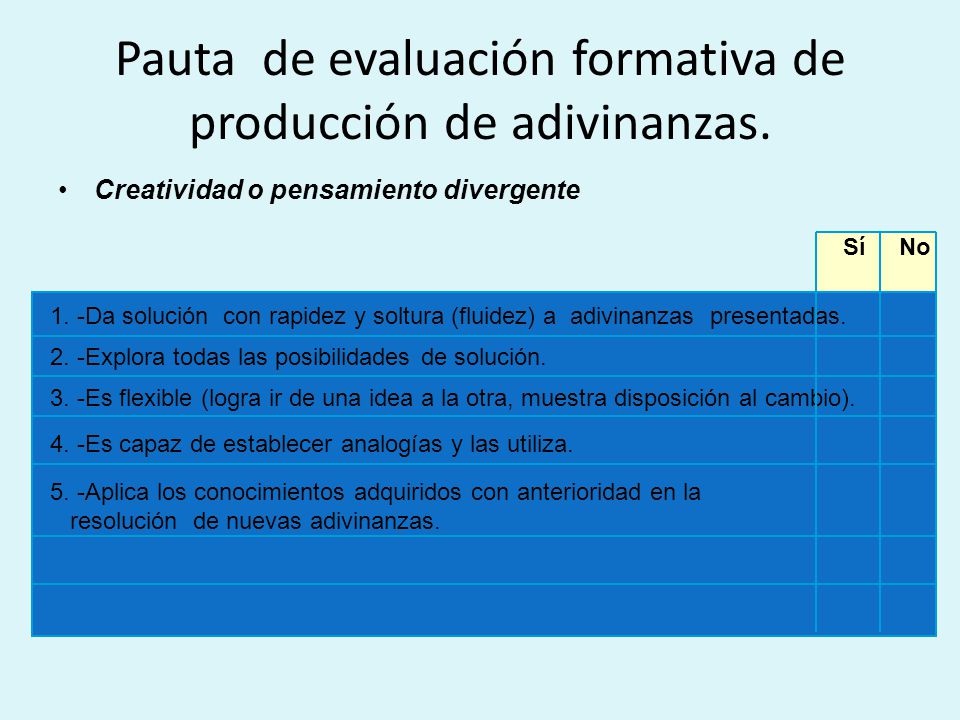 Pauta de evaluación formativa de producción de adivinanzas.

• Creatividad o pensamiento divergente

| | Sí | No |
|---|---|---|
| 1. -Da solución con rapidez y soltura (fluidez) a adivinanzas presentadas. | | |
| 2. -Explora todas las posibilidades de solución. | | |
| 3. -Es flexible (logra ir de una idea a la otra, muestra disposición al cambio). | | |
| 4. -Es capaz de establecer analogías y las utiliza. | | |
| 5. -Aplica los conocimientos adquiridos con anterioridad en la resolución de nuevas adivinanzas. | | |
| | | |
| | | |